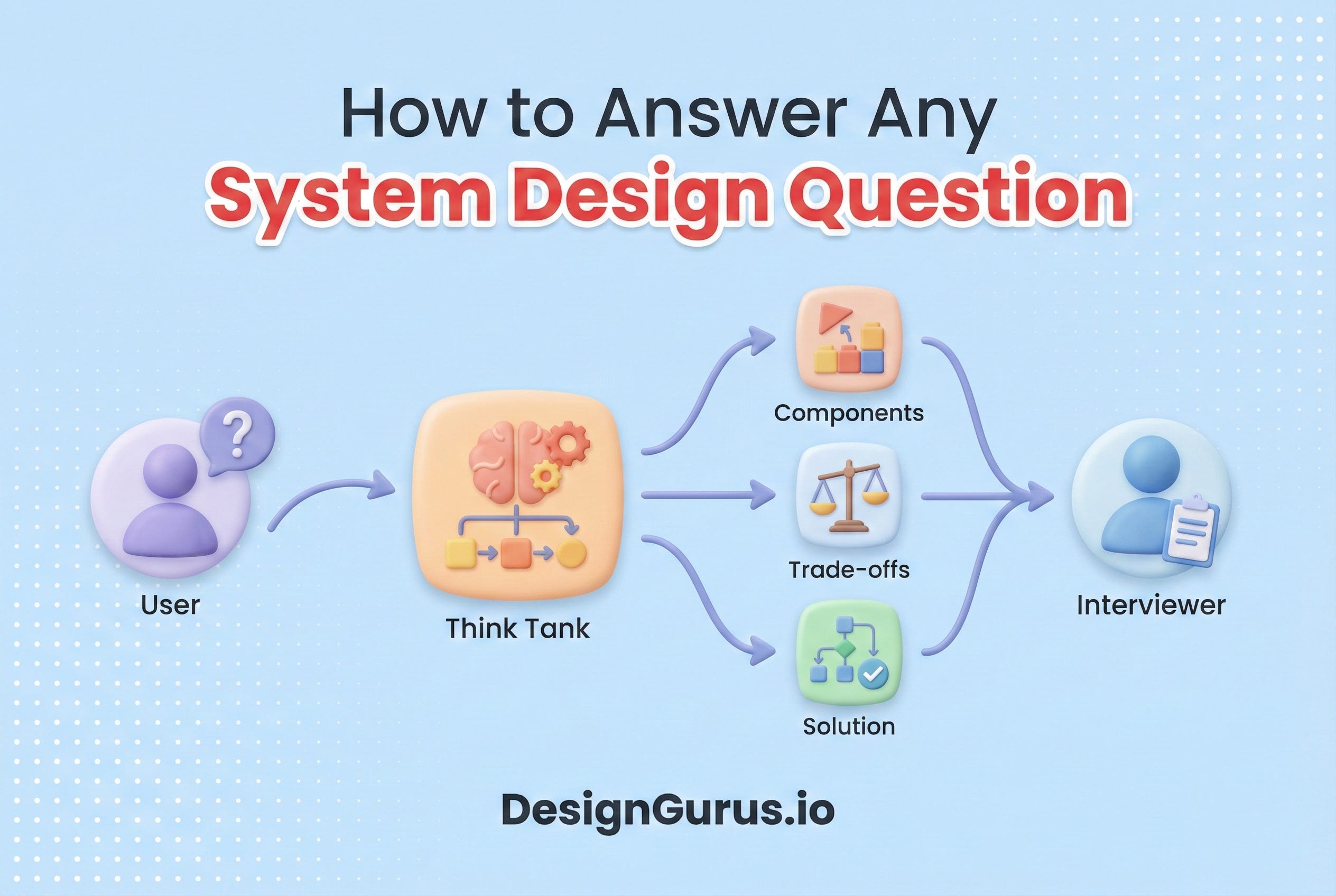 How to Answer Any
System Design Question

?

User

Think Tank

Components

Trade-offs

Solution

Interviewer

DesignGurus.io